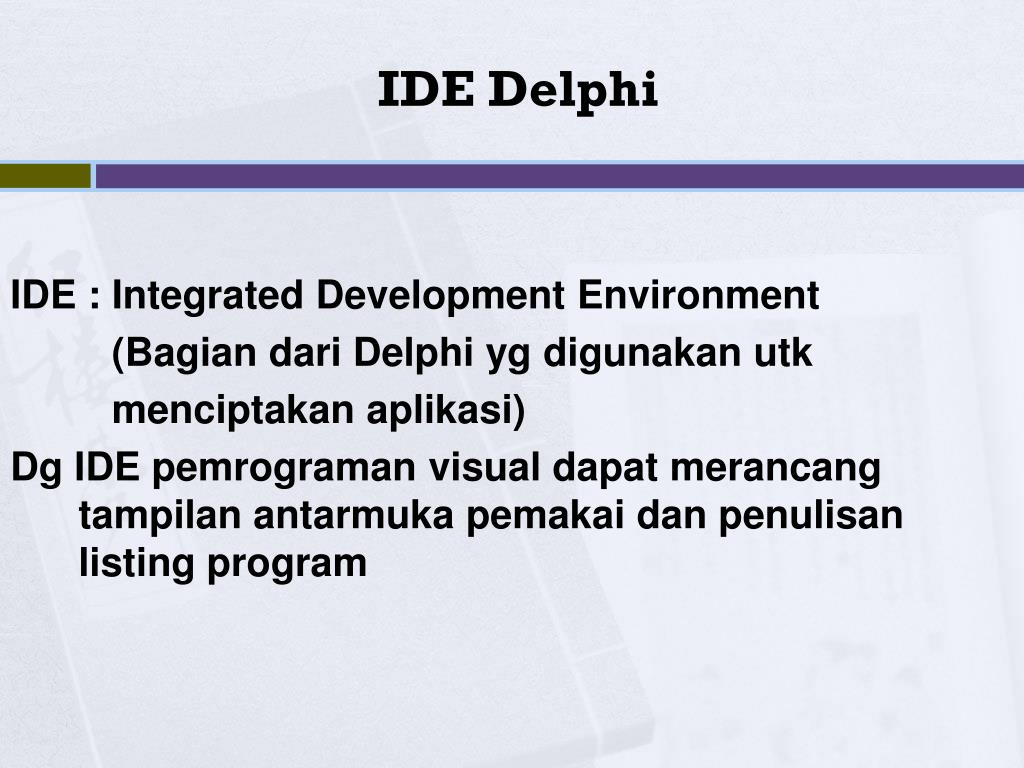 IDE Delphi

IDE : Integrated Development Environment
(Bagian dari Delphi yg digunakan utk
menciptakan aplikasi)

Dg IDE pemrograman visual dapat merancang tampilan antarmuka pemakai dan penulisan listing program